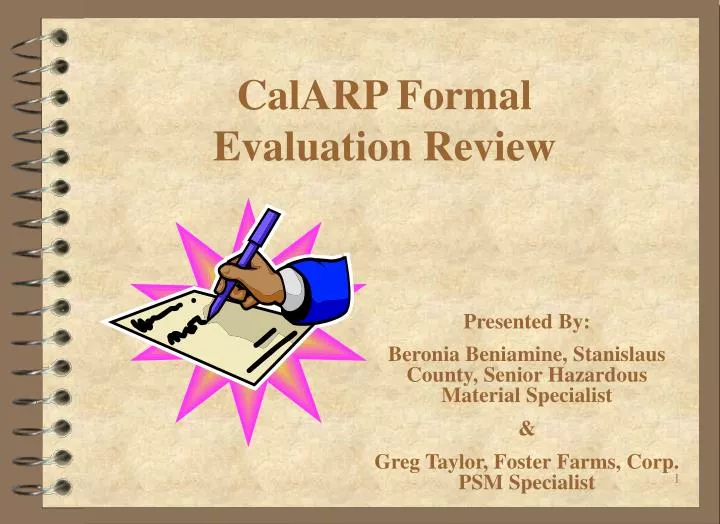 CalARP Formal Evaluation Review

Presented By:

Beronia Beniamine, Stanislaus County, Senior Hazardous Material Specialist

&

Greg Taylor, Foster Farms, Corp. PSM Specialist

1